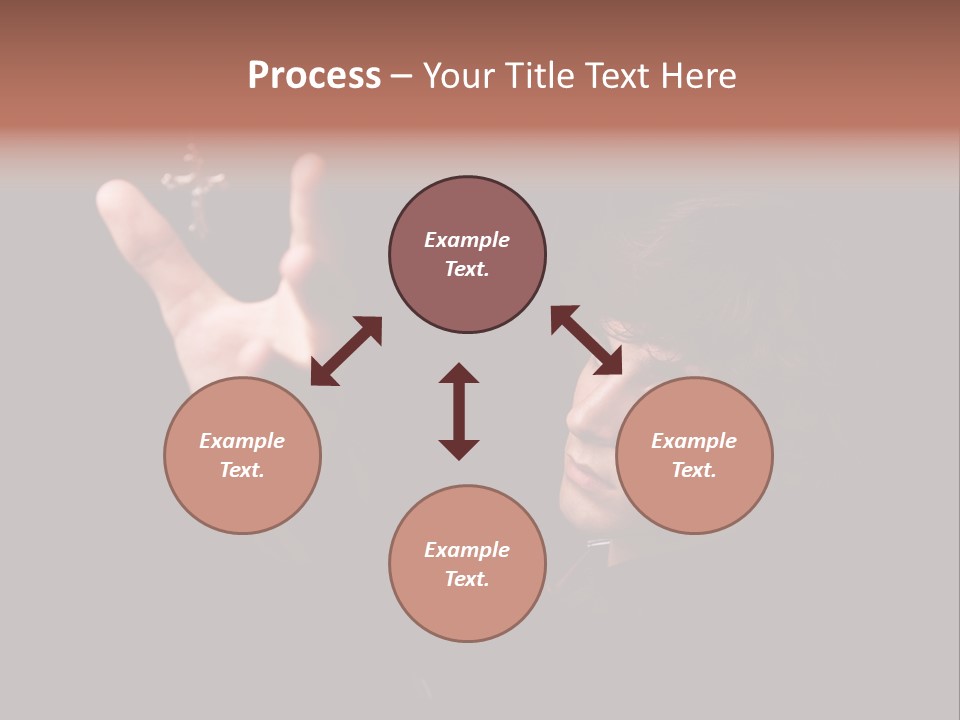 Process – Your Title Text Here

Example Text.

Example Text.

Example Text.

Example Text.